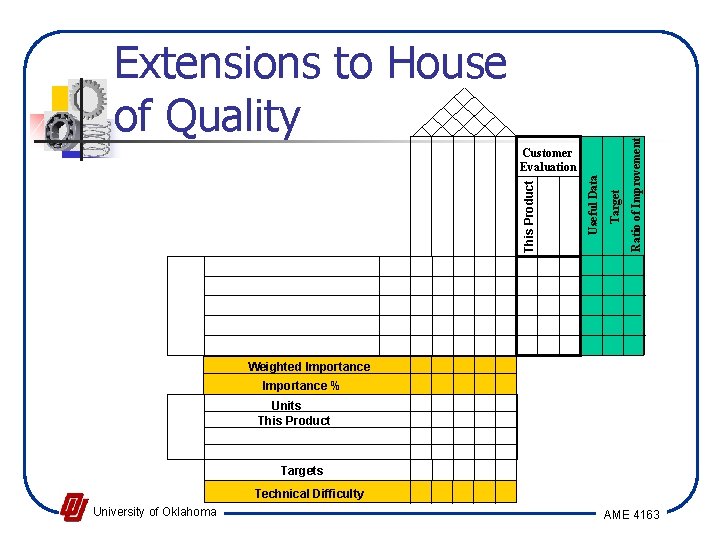 Extensions to House of Quality

Customer Evaluation

This Product

Useful Data

Target

Ratio of Improvement

Weighted Importance

Importance %

Units

This Product

Targets

Technical Difficulty

University of Oklahoma

AME 4163